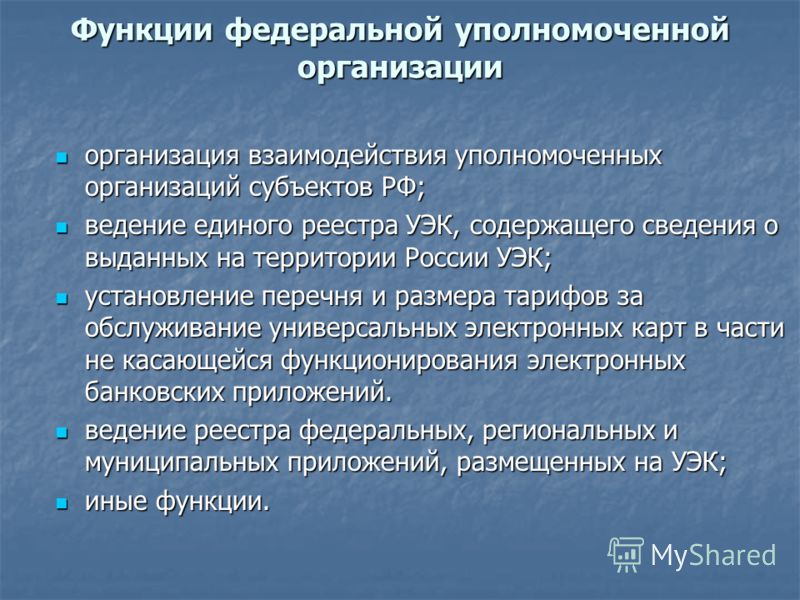 Функции федеральной уполномоченной организации

- организация взаимодействия уполномоченных организаций субъектов РФ;
- ведение единого реестра УЭК, содержащего сведения о выданных на территории России УЭК;
- установление перечня и размера тарифов за обслуживание универсальных электронных карт в части не касающейся функционирования электронных банковских приложений.
- ведение реестра федеральных, региональных и муниципальных приложений, размещенных на УЭК;
- иные функции.

MyShared